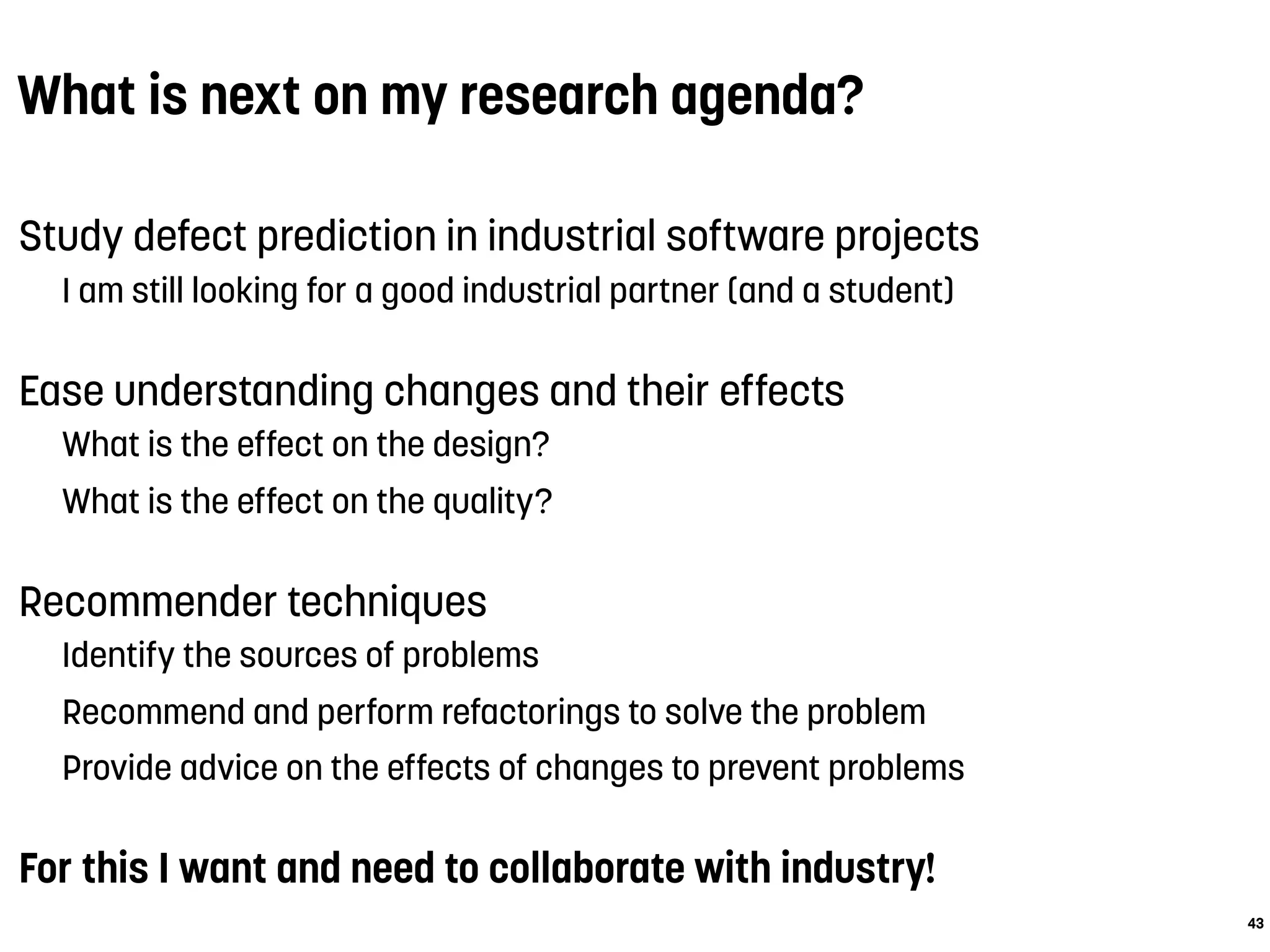 What is next on my research agenda?

Study defect prediction in industrial software projects

I am still looking for a good industrial partner (and a student)

Ease understanding changes and their effects

What is the effect on the design?

What is the effect on the quality?

Recommender techniques

Identify the sources of problems

Recommend and perform refactorings to solve the problem

Provide advice on the effects of changes to prevent problems

For this I want and need to collaborate with industry!

43